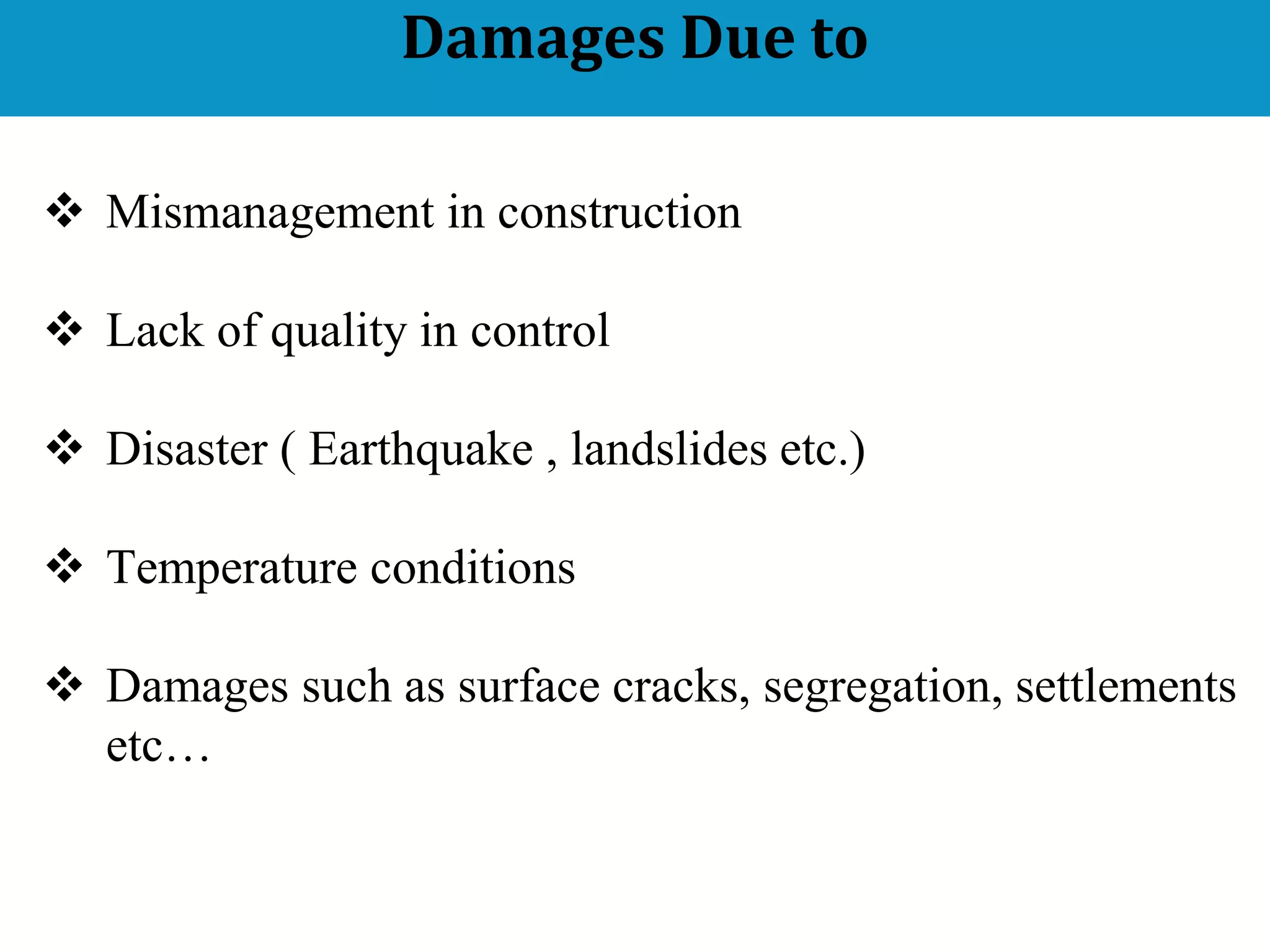 Damages Due to

❖ Mismanagement in construction

❖ Lack of quality in control

❖ Disaster ( Earthquake , landslides etc.)

❖ Temperature conditions

❖ Damages such as surface cracks, segregation, settlements etc…